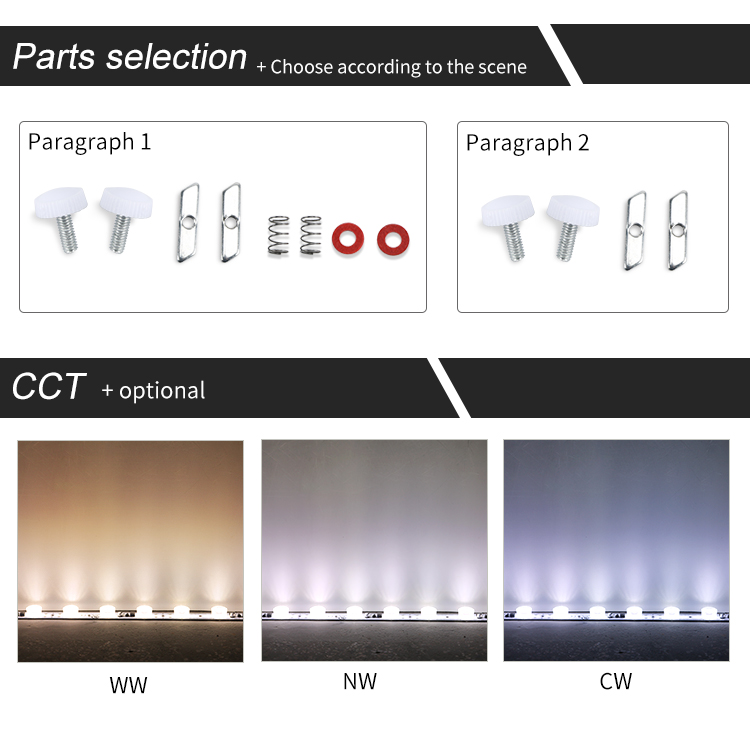 Parts selection + Choose according to the scene

Paragraph 1

Paragraph 2

CCT + optional

WW

NW

CW